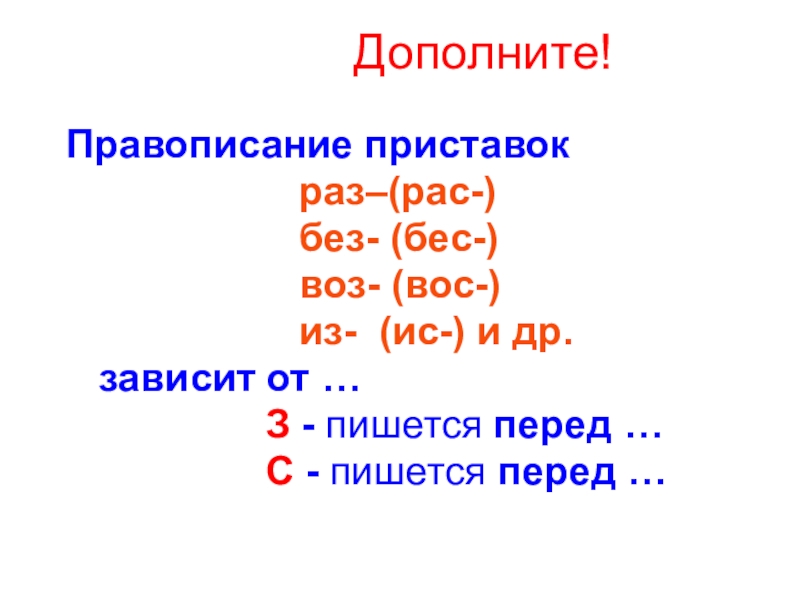 Дополните!

Правописание приставок

раз–(рас-)

без- (бес-)

воз- (вос-)

из- (ис-) и др.

зависит от …

З - пишется перед …

С - пишется перед …